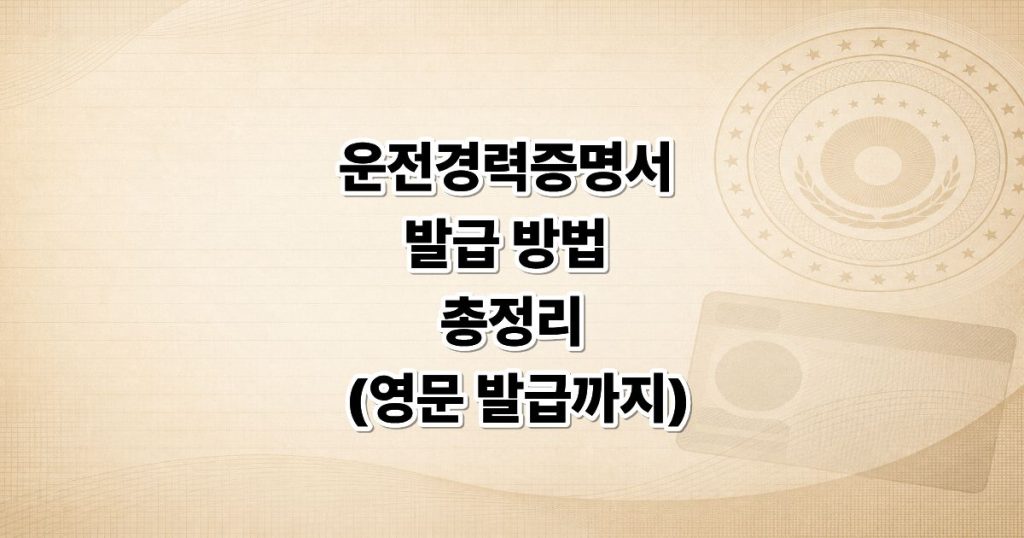 운전경력증명서
발급 방법
총정리
(영문 발급까지)